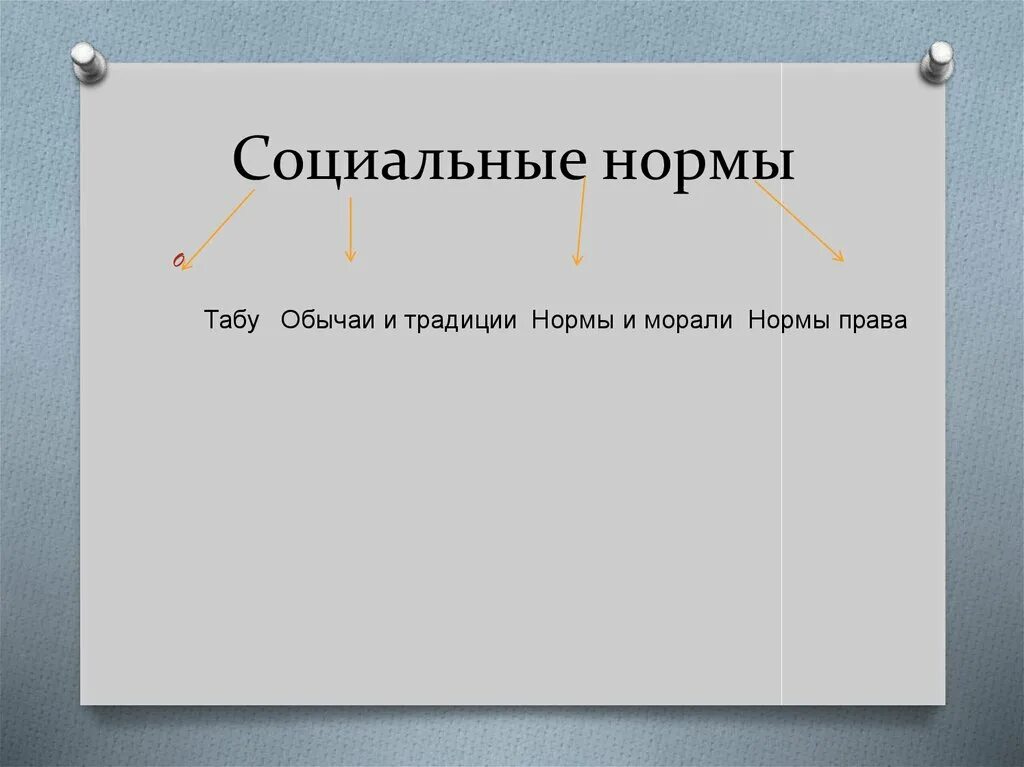 Социальные нормы

Табу Обычаи и традиции Нормы и морали Нормы права